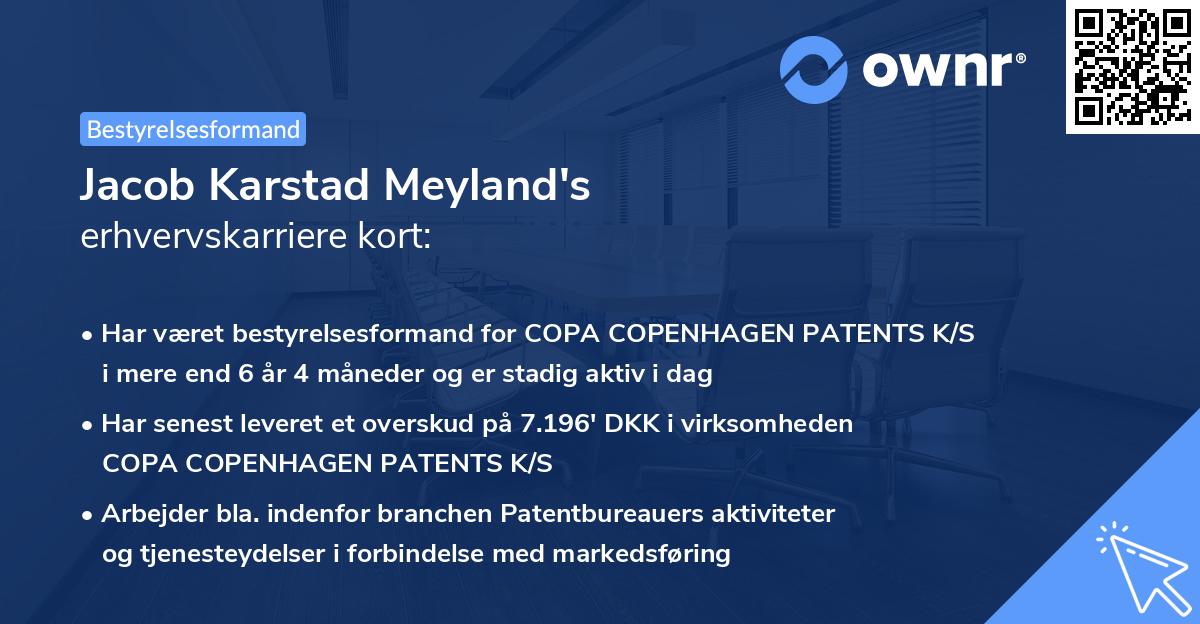 ownr®

Bestyrelsesformand

Jacob Karstad Meyland's
erhvervskarriere kort:

• Har været bestyrelsesformand for COPA COPENHAGEN PATENTS K/S i mere end 6 år 4 måneder og er stadig aktiv i dag

• Har senest leveret et overskud på 7.196' DKK i virksomheden COPA COPENHAGEN PATENTS K/S

• Arbejder bla. indenfor branchen Patentbureauers aktiviteter og tjenesteydelser i forbindelse med markedsføring